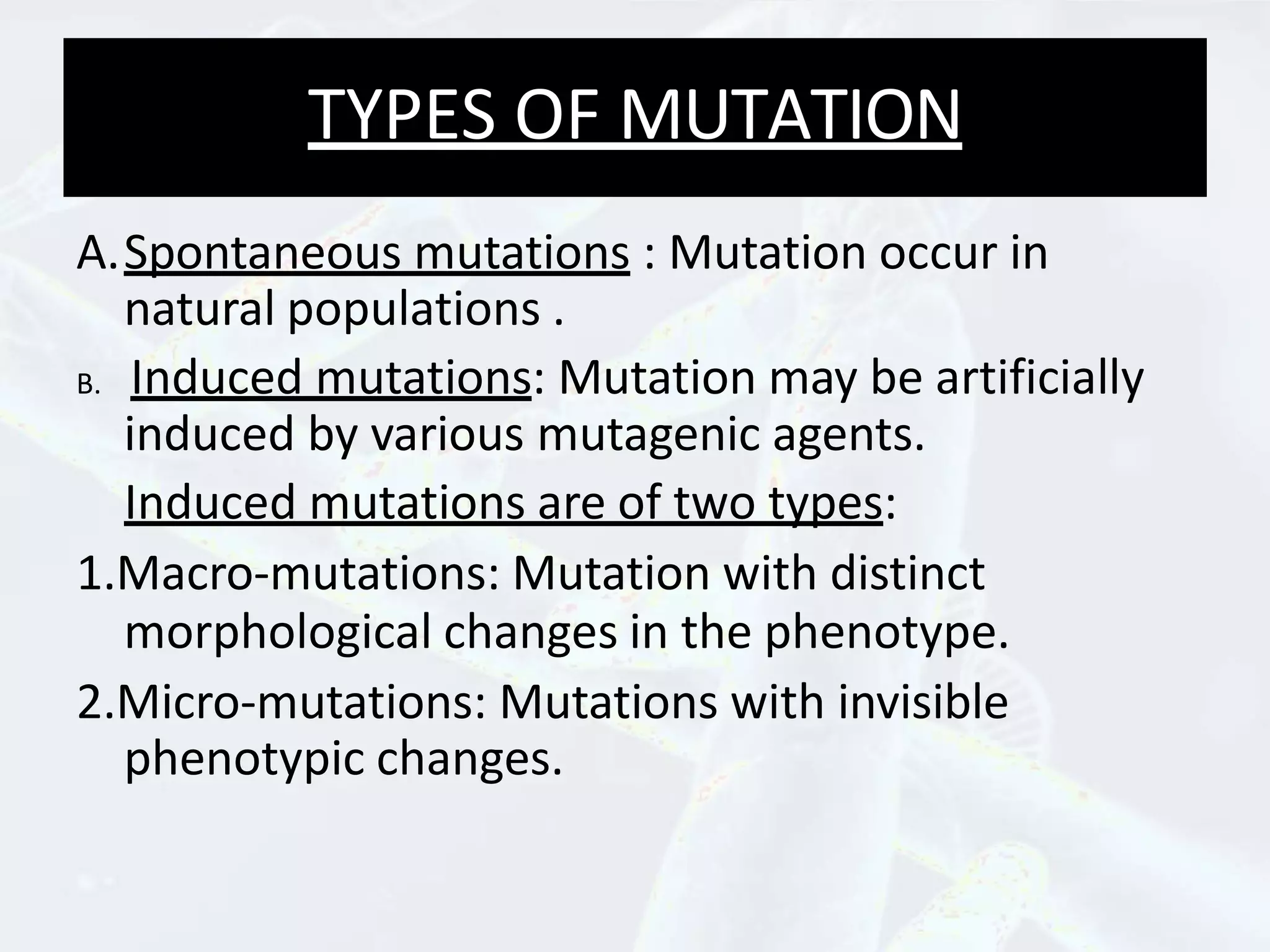 TYPES OF MUTATION

A. Spontaneous mutations : Mutation occur in natural populations .

B. Induced mutations: Mutation may be artificially induced by various mutagenic agents.

Induced mutations are of two types:

1.Macro-mutations: Mutation with distinct morphological changes in the phenotype.

2.Micro-mutations: Mutations with invisible phenotypic changes.